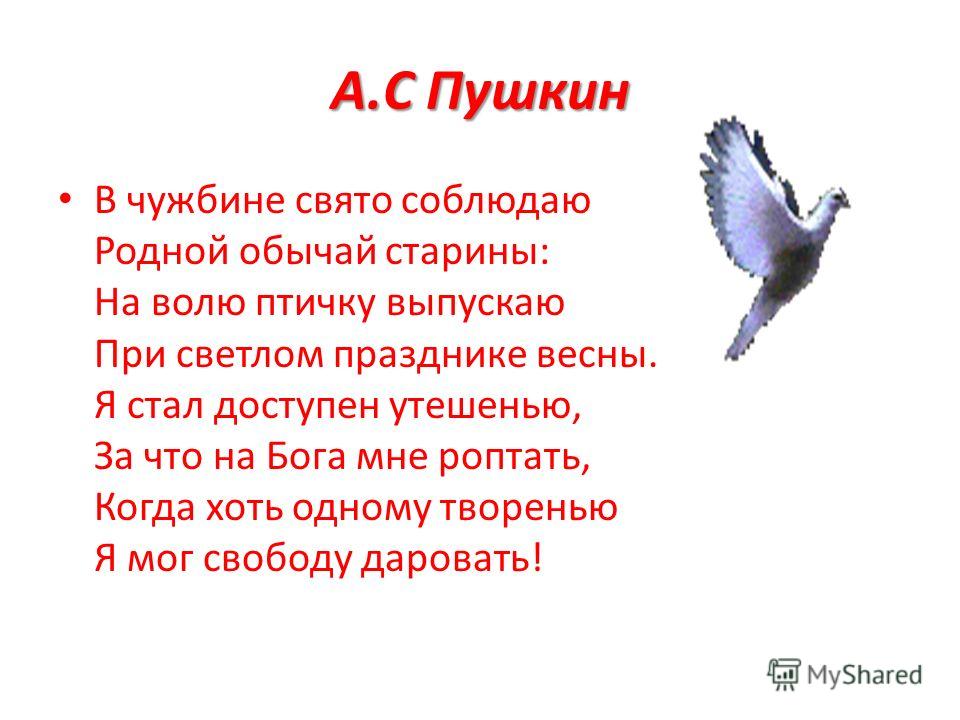 А.С Пушкин

• В чужбине свято соблюдаю
Родной обычай старины:
На волю птичку выпускаю
При светлом празднике весны.
Я стал доступен утешенью,
За что на Бога мне роптать,
Когда хоть одному творенью
Я мог свободу даровать!

MyShared